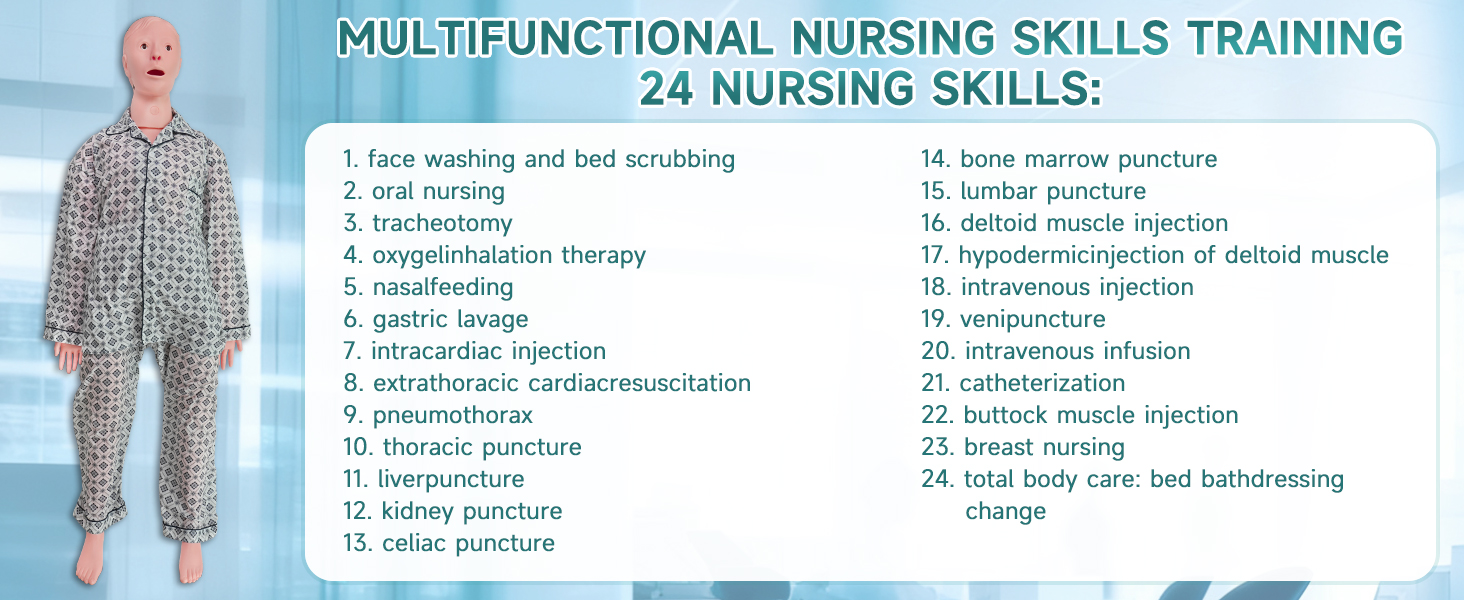 MULTIFUNCTIONAL NURSING SKILLS TRAINING
24 NURSING SKILLS:

1. face washing and bed scrubbing
2. oral nursing
3. tracheotomy
4. oxygelinhalation therapy
5. nasalfeeding
6. gastric lavage
7. intracardiac injection
8. extrathoracic cardiacresuscitation
9. pneumothorax
10. thoracic puncture
11. liverpuncture
12. kidney puncture
13. celiac puncture

14. bone marrow puncture
15. lumbar puncture
16. deltoid muscle injection
17. hypodermicinjection of deltoid muscle
18. intravenous injection
19. venipuncture
20. intravenous infusion
21. catheterization
22. buttock muscle injection
23. breast nursing
24. total body care: bed bathdressing change